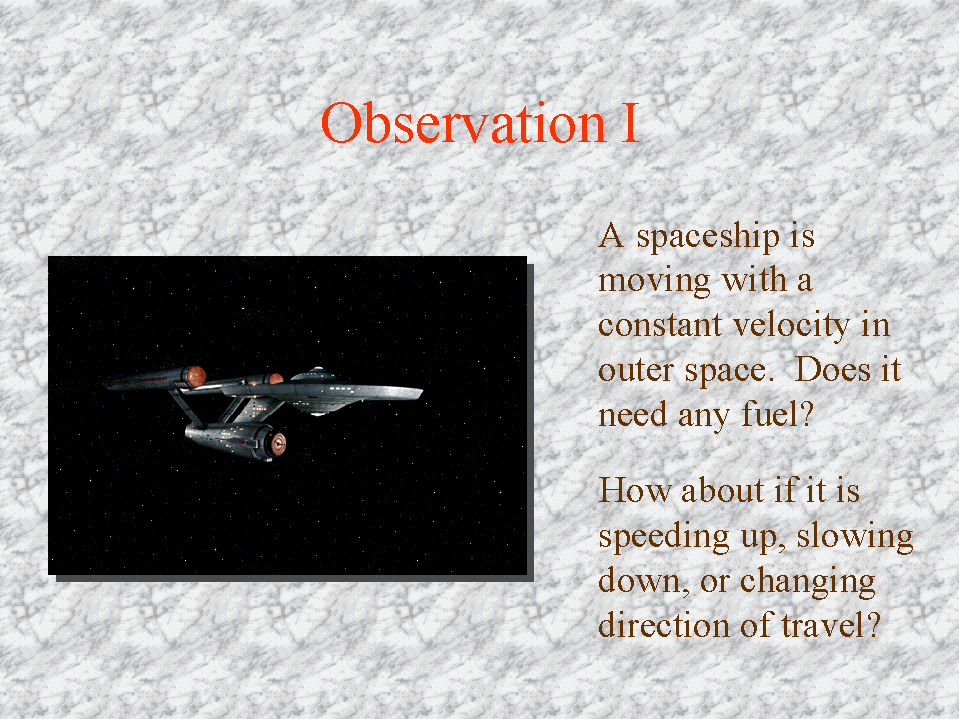 Observation I

A spaceship is moving with a constant velocity in outer space.  Does it need any fuel?

How about if it is speeding up, slowing down, or changing direction of travel?